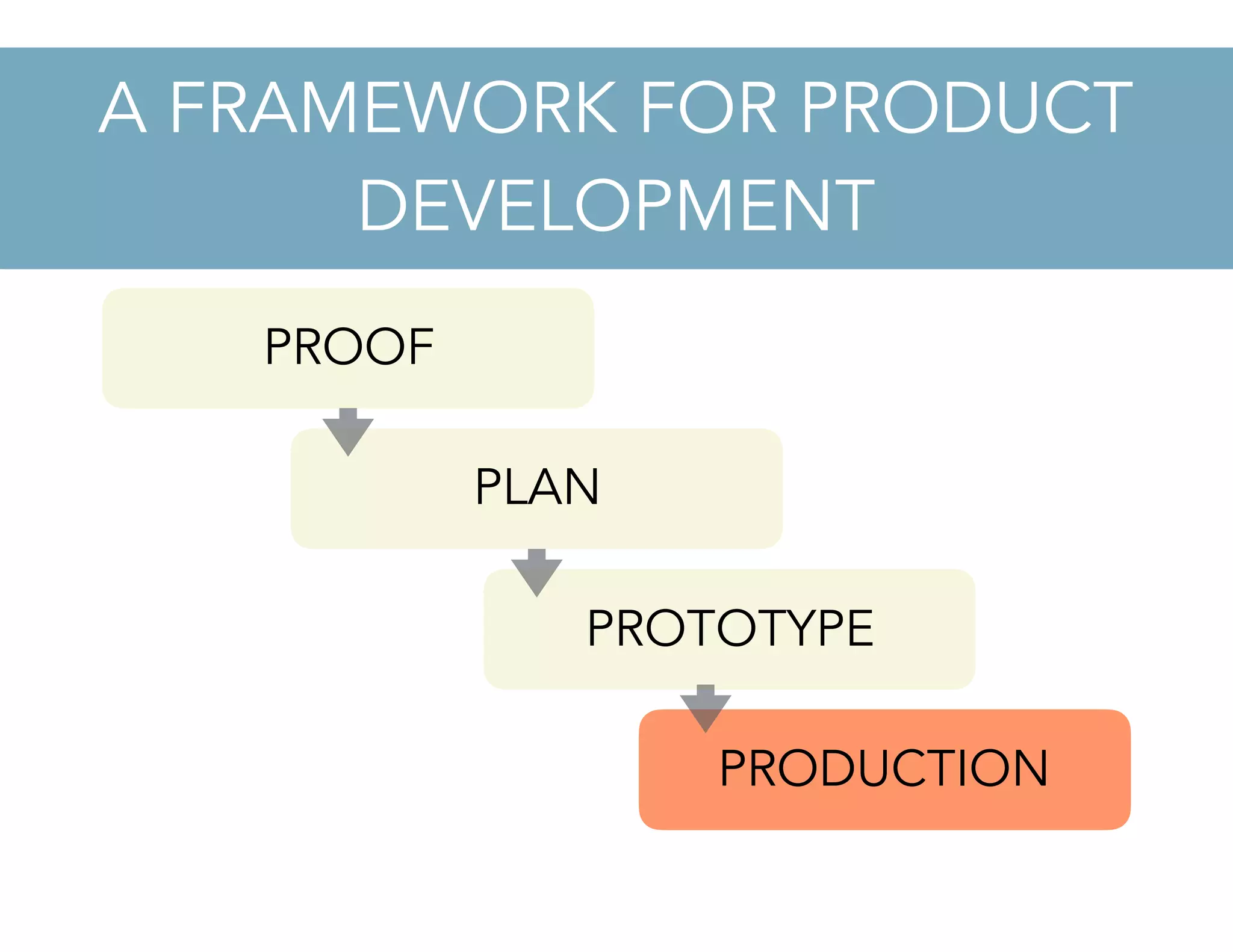 A FRAMEWORK FOR PRODUCT DEVELOPMENT

PROOF

PLAN

PROTOTYPE

PRODUCTION